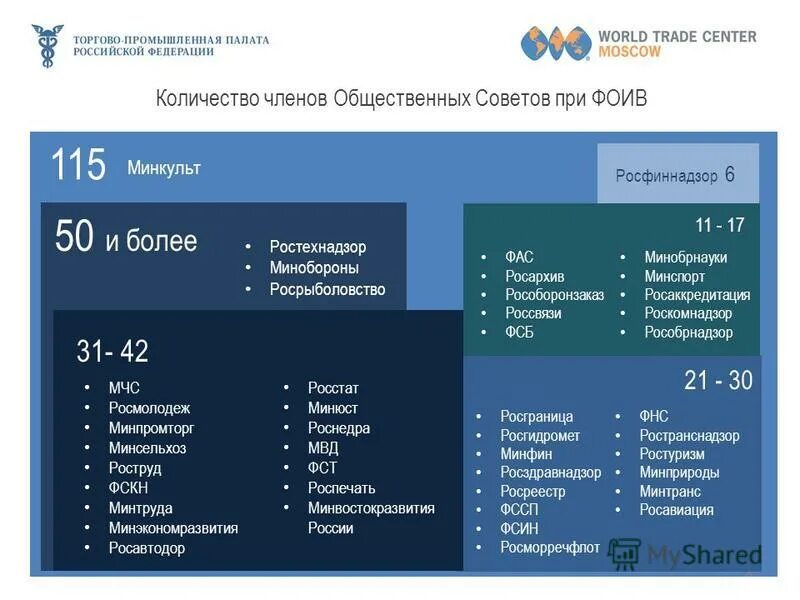 ТОРГОВО-ПРОМЫШЛЕННАЯ ПАЛАТА РОССИЙСКОЙ ФЕДЕРАЦИИ

WORLD TRADE CENTER MOSCOW

Количество членов Общественных Советов при ФОИВ

115 Минкульт

Росфиннадзор 6

50 и более

- Ростехнадзор
- Минобороны
- Росрыболовство

11 - 17

- ФАС
- Росархив
- Рособоронзаказ
- Россвязи
- ФСБ

- Минобрнауки
- Минспорт
- Росаккредитация
- Роскомнадзор
- Рособрнадзор

31- 42

- МЧС
- Росмолодеж
- Минпромторг
- Минсельхоз
- Роструд
- ФСКН
- Минтруда
- Минэкономразвития
- Росавтодор

- Росстат
- Минюст
- Роснедра
- МВД
- ФСТ
- Роспечать
- Минвостокразвития России

21 - 30

- Росграница
- Росгидромет
- Минфин
- Росздравнадзор
- Росреестр
- ФССП
- ФСИН
- Росморречфлот

- ФНС
- Ространснадзор
- Ростуризм
- Минприроды
- Минтранс
- Росавиация

MyShared